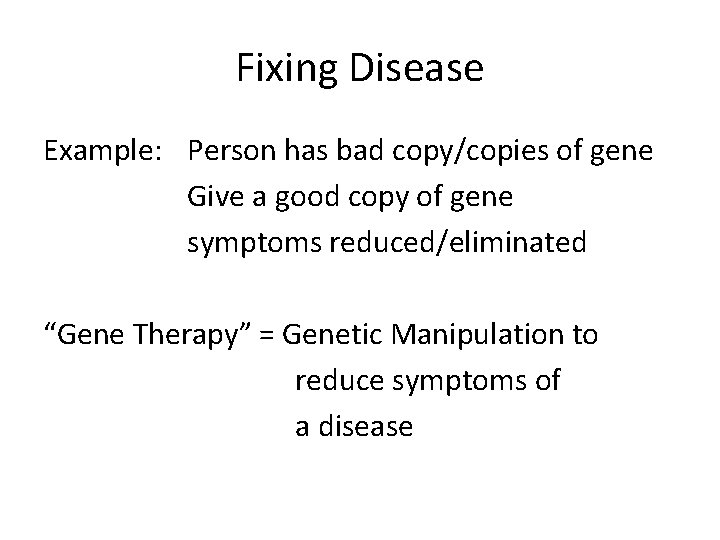 Fixing Disease

Example: Person has bad copy/copies of gene
Give a good copy of gene
symptoms reduced/eliminated

“Gene Therapy” = Genetic Manipulation to reduce symptoms of a disease